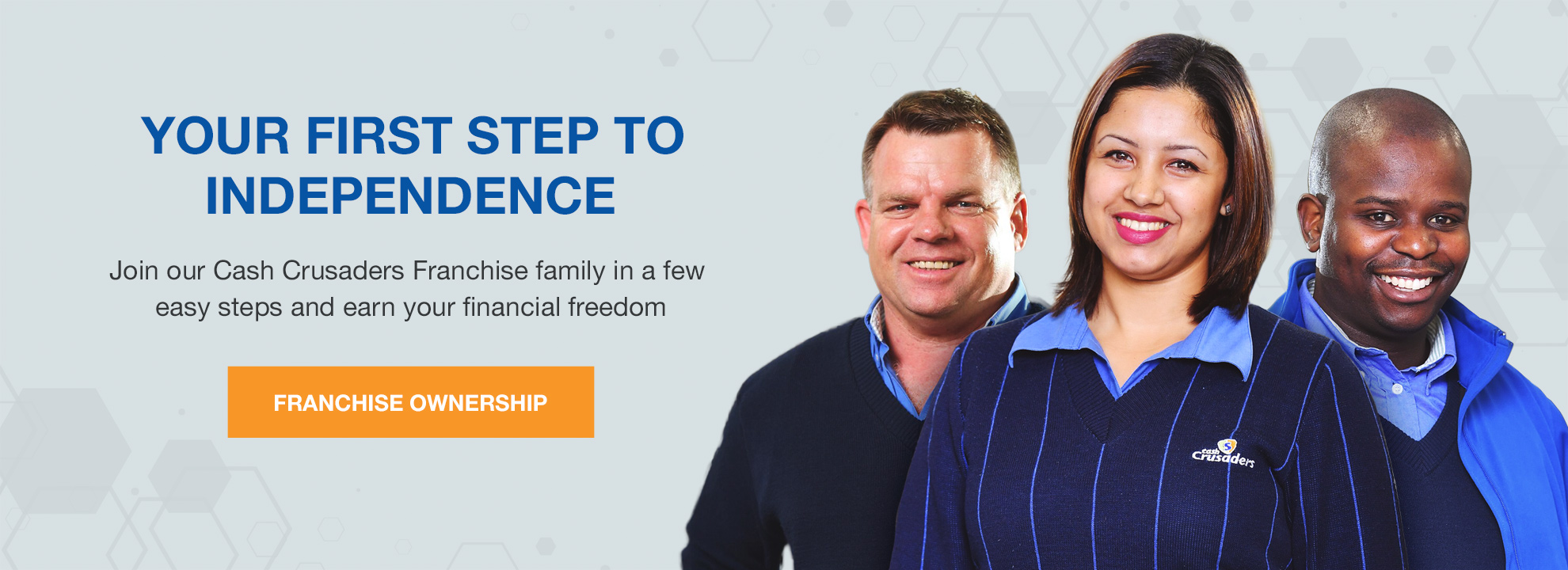 YOUR FIRST STEP TO INDEPENDENCE

Join our Cash Crusaders Franchise family in a few easy steps and earn your financial freedom

FRANCHISE OWNERSHIP

cash Crusaders